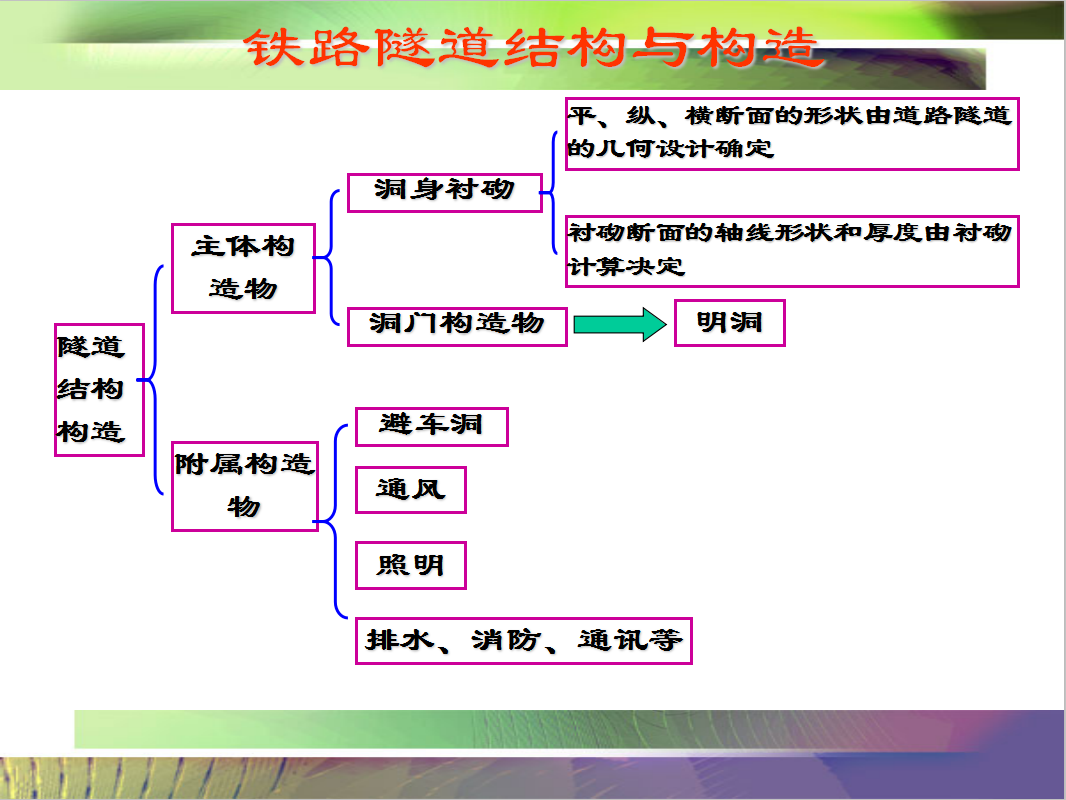 铁路隧道结构与构造

隧道结构构造

主体构造物

洞身衬砌

平、纵、横断面的形状由道路隧道的几何设计确定

衬砌断面的轴线形状和厚度由衬砌计算决定

洞门构造物

明洞

附属构造物

避车洞

通风

照明

排水、消防、通讯等